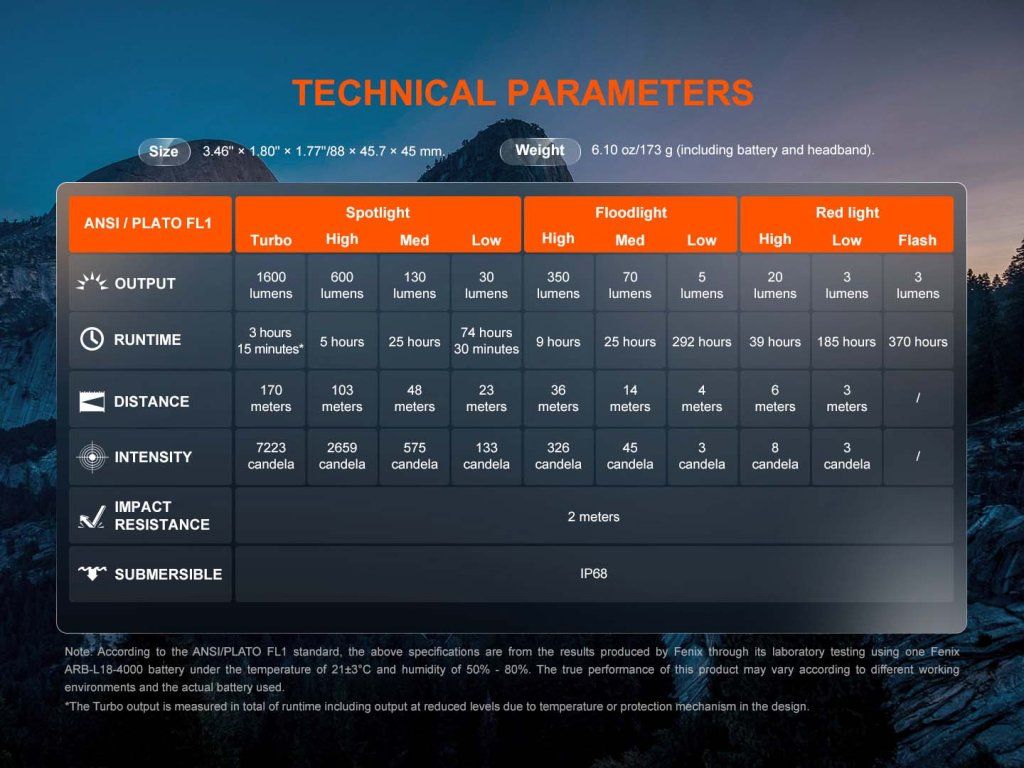 TECHNICAL PARAMETERS

Size 3.46" × 1.80" × 1.77"/88 × 45.7 × 45 mm.

Weight 6.10 oz/173 g (including battery and headband).

| ANSI / PLATO FL1 | Spotlight Turbo | Spotlight High | Spotlight Med | Spotlight Low | Floodlight High | Floodlight Med | Floodlight Low | Red light High | Red light Low | Red light Flash |
|---|---|---|---|---|---|---|---|---|---|---|
| OUTPUT | 1600 lumens | 600 lumens | 130 lumens | 30 lumens | 350 lumens | 70 lumens | 5 lumens | 20 lumens | 3 lumens | 3 lumens |
| RUNTIME | 3 hours 15 minutes* | 5 hours | 25 hours | 74 hours 30 minutes | 9 hours | 25 hours | 292 hours | 39 hours | 185 hours | 370 hours |
| DISTANCE | 170 meters | 103 meters | 48 meters | 23 meters | 36 meters | 14 meters | 4 meters | 6 meters | 3 meters | / |
| INTENSITY | 7223 candela | 2659 candela | 575 candela | 133 candela | 326 candela | 45 candela | 3 candela | 8 candela | 3 candela | / |
| IMPACT RESISTANCE | 2 meters | | | | | | | | | |
| SUBMERSIBLE | IP68 | | | | | | | | | |

Note: According to the ANSI/PLATO FL1 standard, the above specifications are from the results produced by Fenix through its laboratory testing using one Fenix ARB-L18-4000 battery under the temperature of 21±3°C and humidity of 50% - 80%. The true performance of this product may vary according to different working environments and the actual battery used.

*The Turbo output is measured in total of runtime including output at reduced levels due to temperature or protection mechanism in the design.